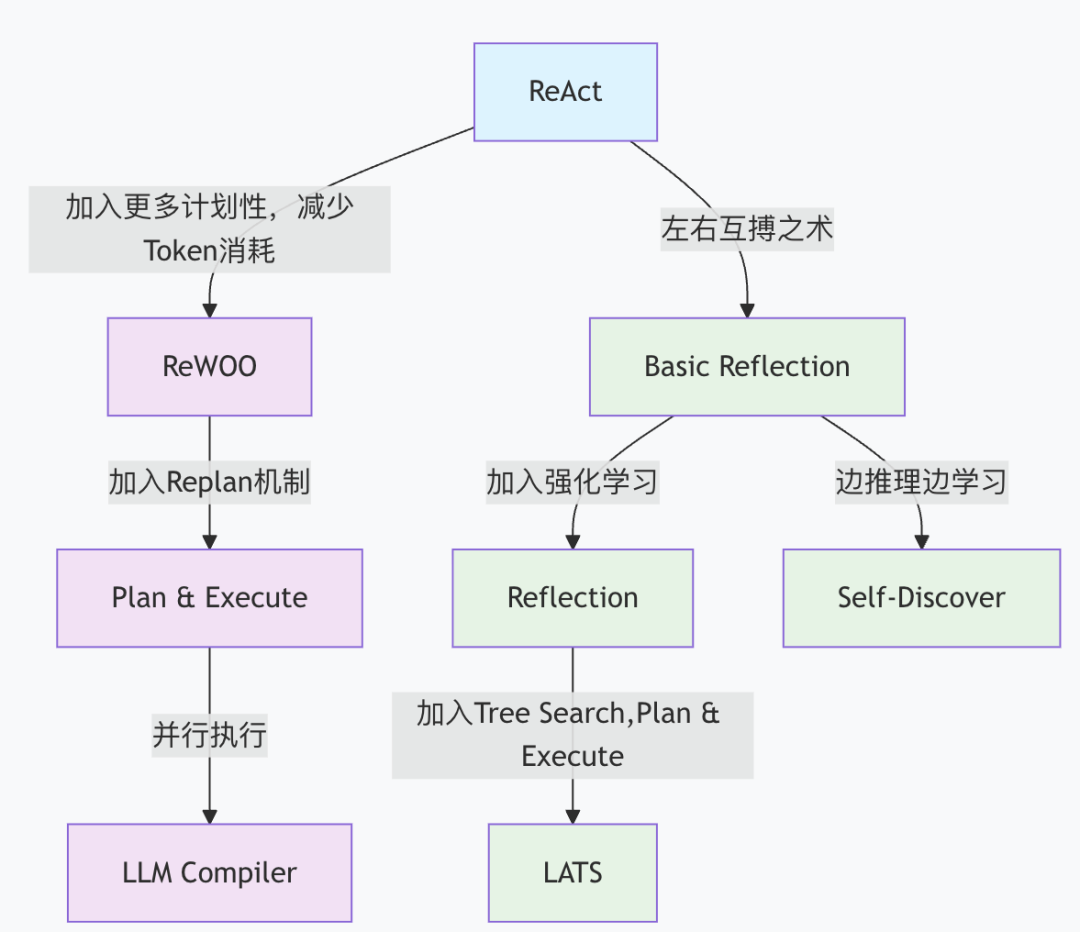 ReAct

加入更多计划性，减少Token消耗

左右互搏之术

ReWOO

Basic Reflection

加入Replan机制

加入强化学习

边推理边学习

Plan & Execute

Reflection

Self-Discover

并行执行

加入Tree Search,Plan & Execute

LLM Compiler

LATS